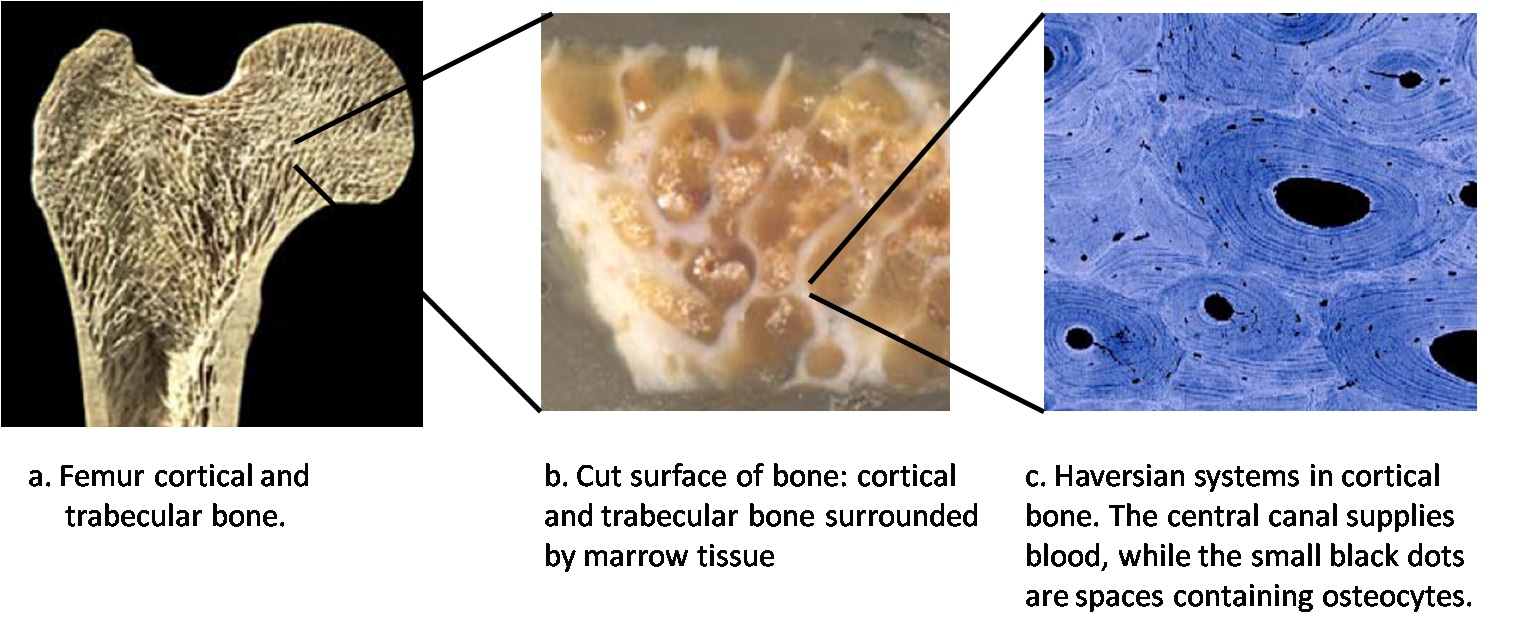 a. Femur cortical and trabecular bone.

b. Cut surface of bone: cortical and trabecular bone surrounded by marrow tissue

c. Haversian systems in cortical bone. The central canal supplies blood, while the small black dots are spaces containing osteocytes.